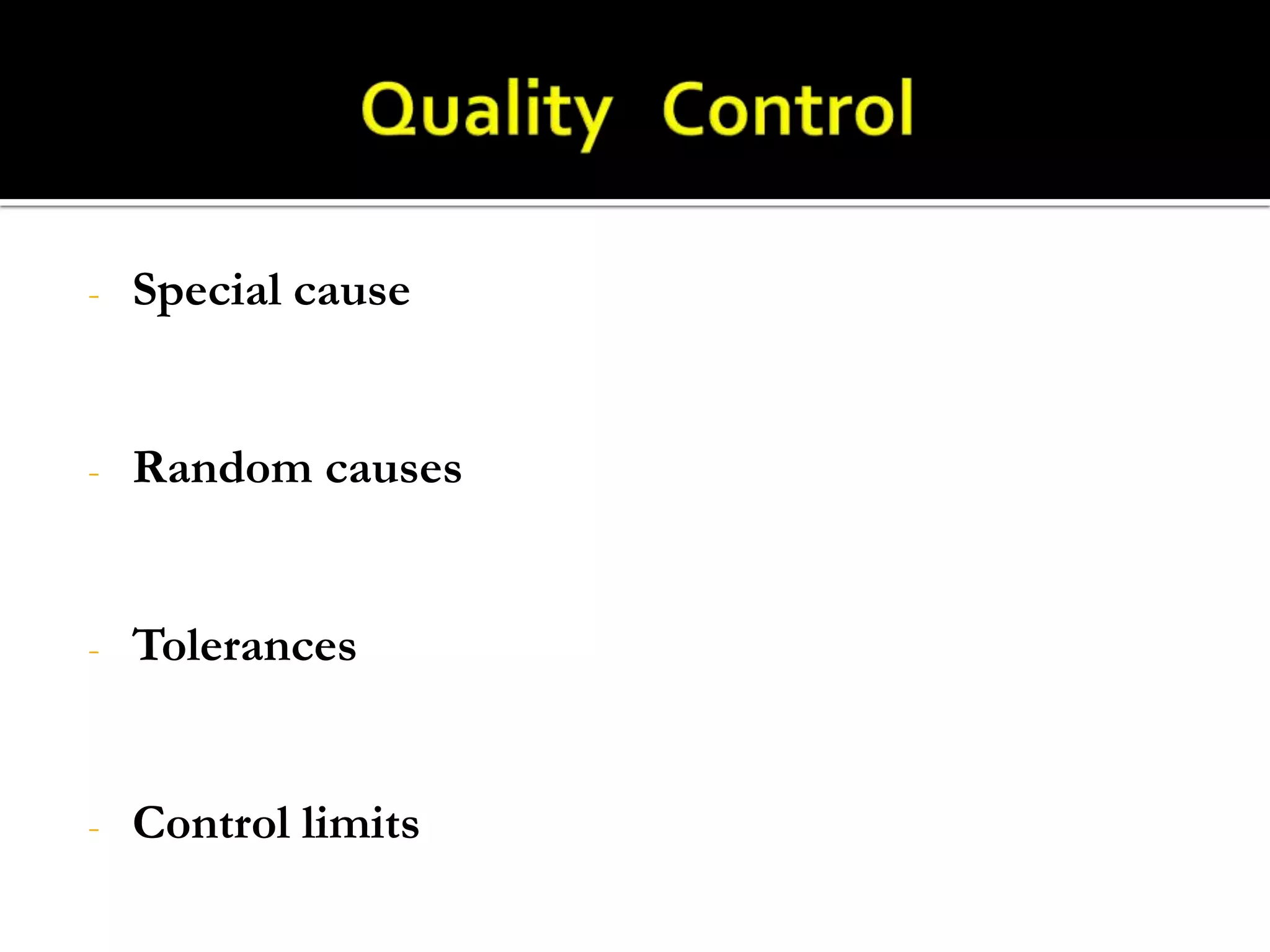 Quality Control

- Special cause

- Random causes

- Tolerances

- Control limits